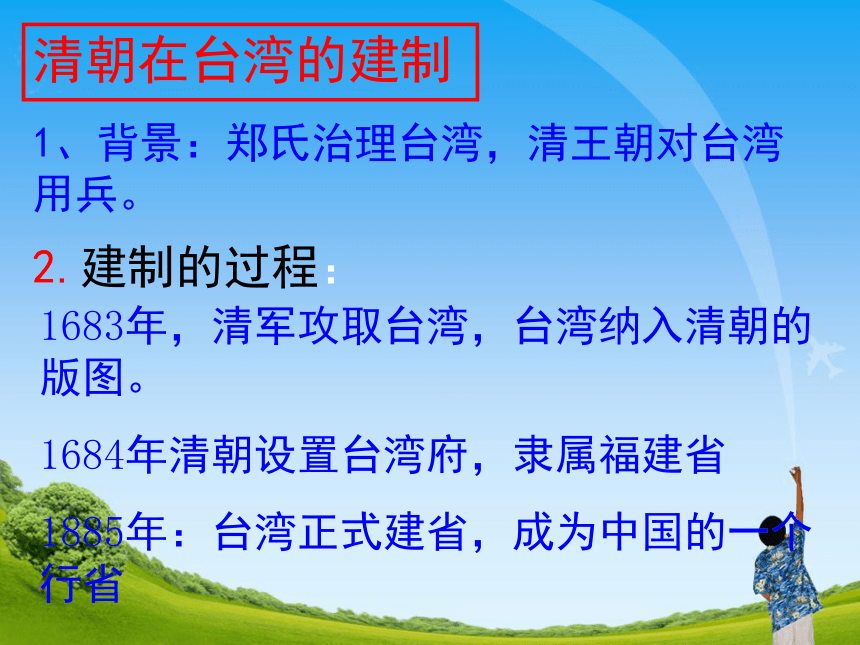 清朝在台湾的建制

1、背景：郑氏治理台湾，清王朝对台湾用兵。

2. 建制的过程：

1683年，清军攻取台湾，台湾纳入清朝的版图。

1684年清朝设置台湾府，隶属福建省

1885年：台湾正式建省，成为中国的一个行省